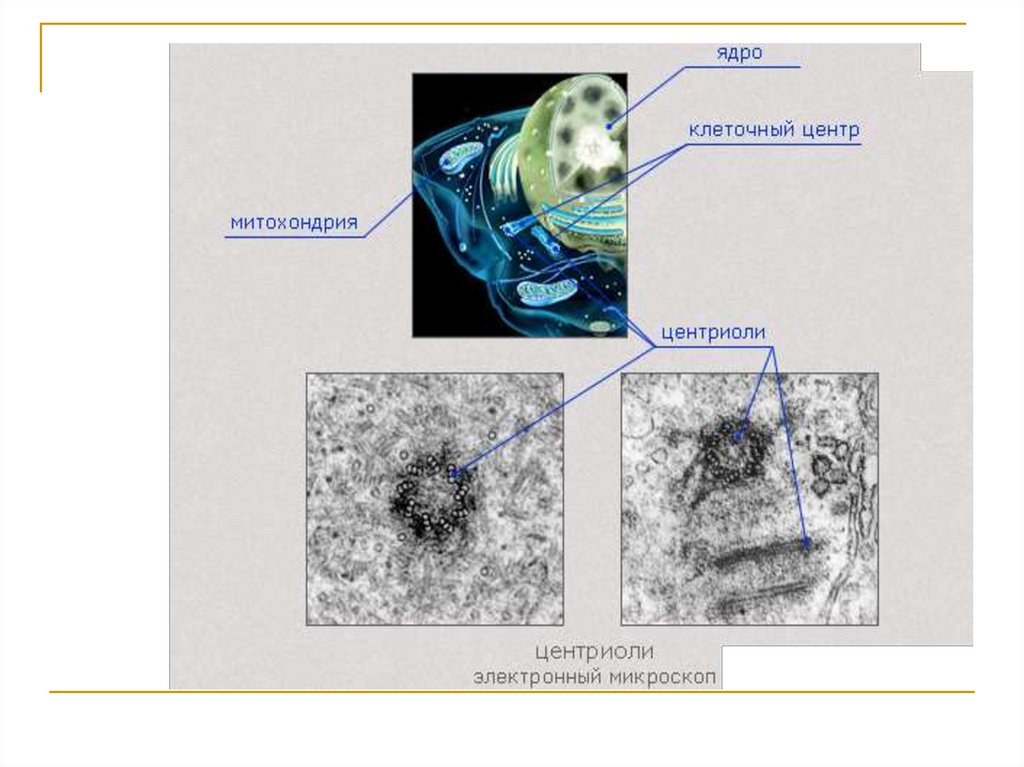 ядро

клеточный центр

митохондрия

центриоли

центриоли
электронный микроскоп